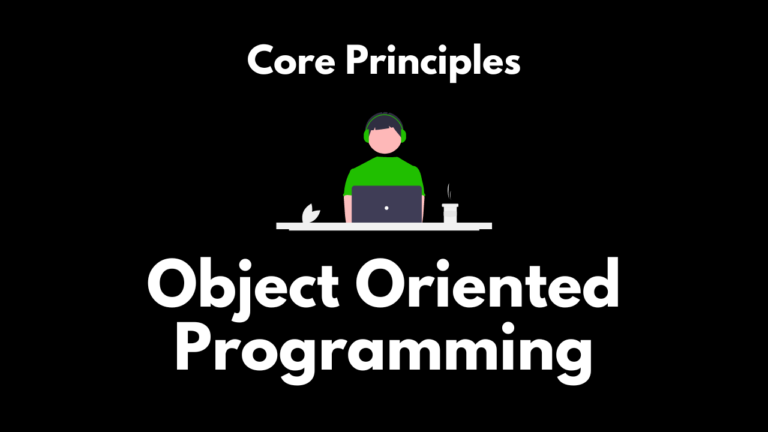 Core Principles

Object Oriented Programming